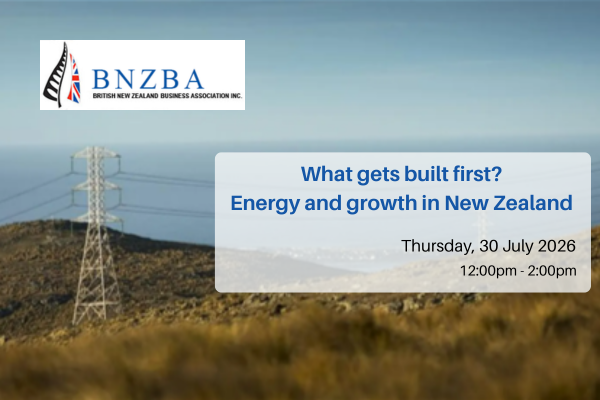 BNZBA
BRITISH NEW ZEALAND BUSINESS ASSOCIATION INC.

What gets built first?
Energy and growth in New Zealand

Thursday, 30 July 2026
12:00pm - 2:00pm